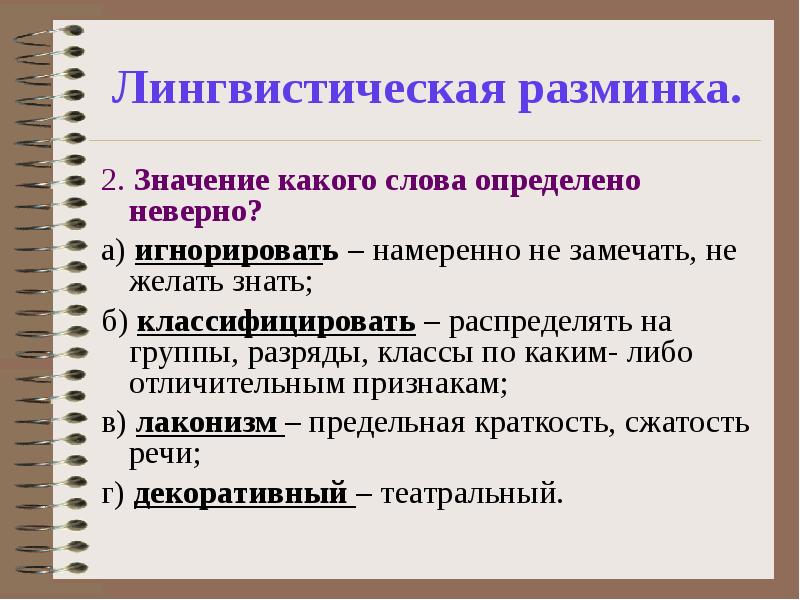 Лингвистическая разминка.

2. Значение какого слова определено неверно?

а) игнорировать – намеренно не замечать, не желать знать;

б) классифицировать – распределять на группы, разряды, классы по каким- либо отличительным признакам;

в) лаконизм – предельная краткость, сжатость речи;

г) декоративный – театральный.